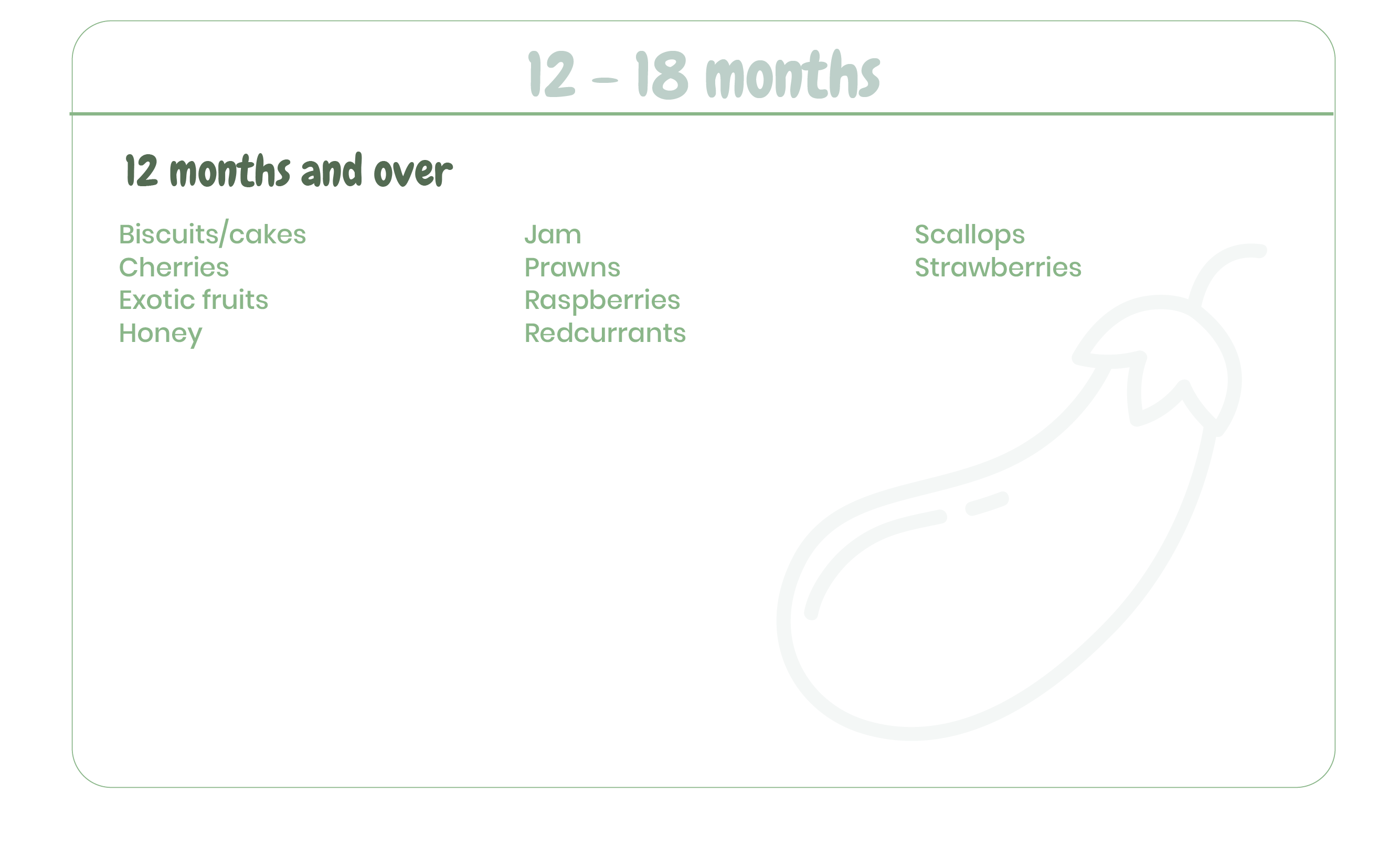 12 - 18 months

12 months and over

Biscuits/cakes
Cherries
Exotic fruits
Honey

Jam
Prawns
Raspberries
Redcurrants

Scallops
Strawberries